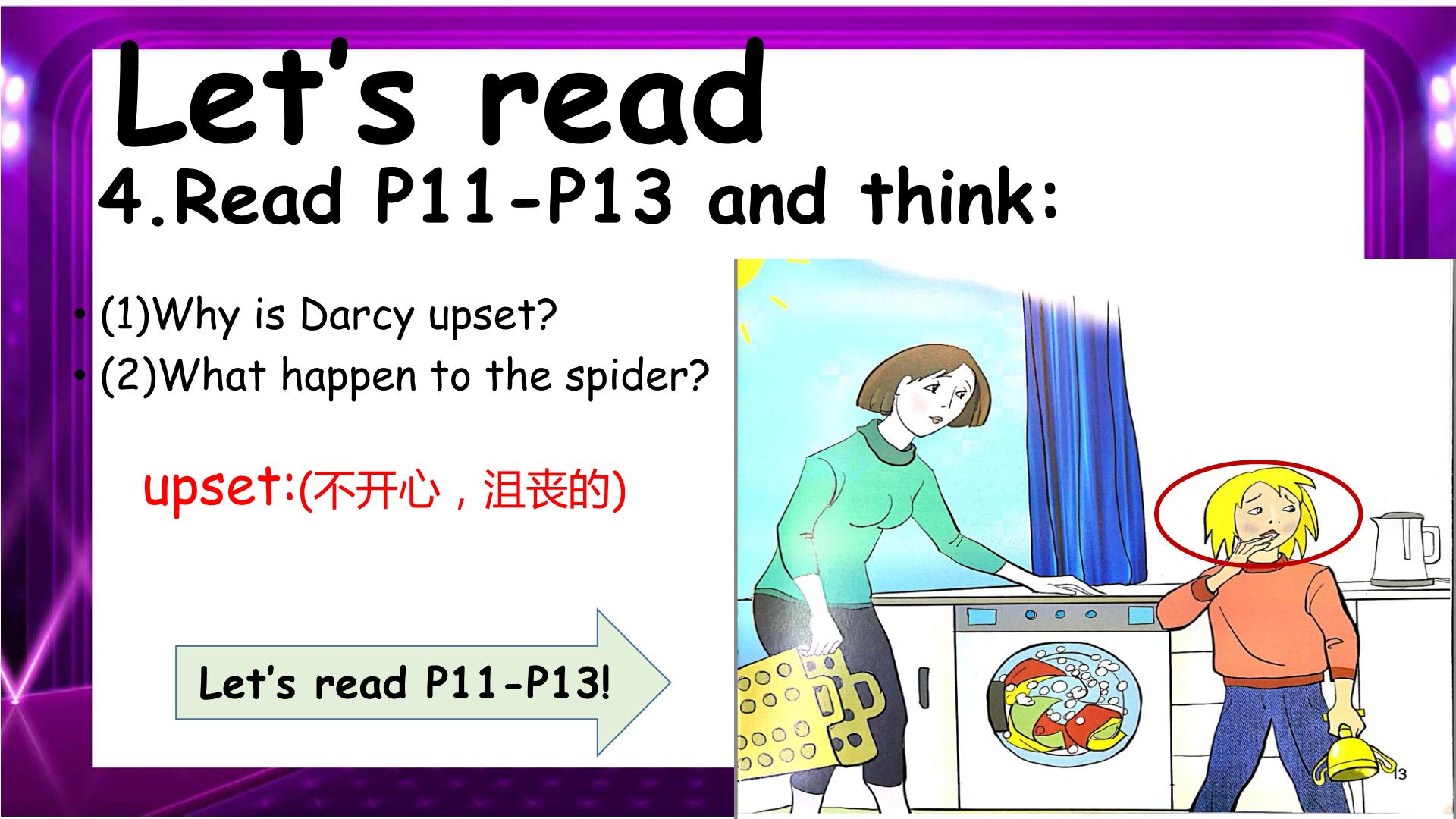 Let's read
4.Read P11-P13 and think:

• (1)Why is Darcy upset?
• (2)What happen to the spider?

upset:(不开心，沮丧的)

Let's read P11-P13!

13